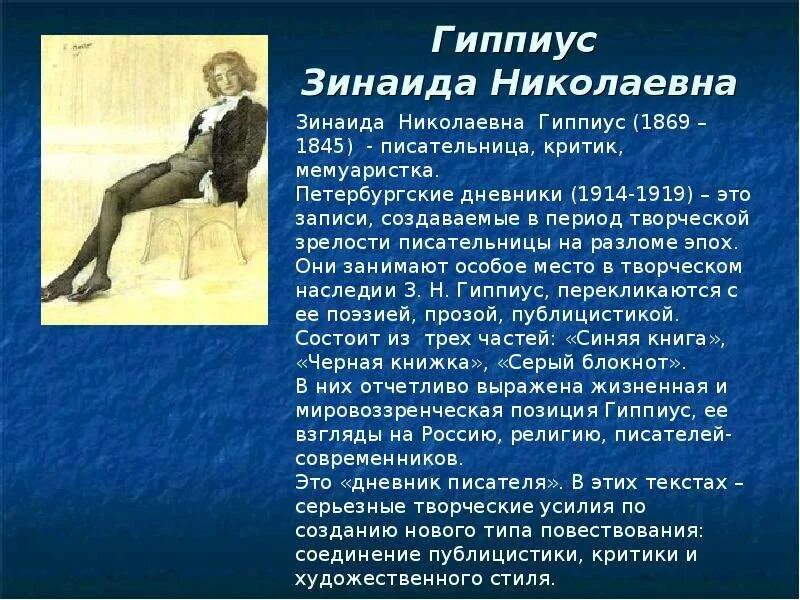 Гиппиус
Зинаида Николаевна

Зинаида Николаевна Гиппиус (1869 – 1845) - писательница, критик, мемуаристка.
Петербургские дневники (1914-1919) – это записи, создаваемые в период творческой зрелости писательницы на разломе эпох. Они занимают особое место в творческом наследии З. Н. Гиппиус, перекликаются с ее поэзией, прозой, публицистикой.
Состоит из трех частей: «Синяя книга», «Черная книжка», «Серый блокнот».
В них отчетливо выражена жизненная и мировоззренческая позиция Гиппиус, ее взгляды на Россию, религию, писателей-современников.
Это «дневник писателя». В этих текстах – серьезные творческие усилия по созданию нового типа повествования: соединение публицистики, критики и художественного стиля.